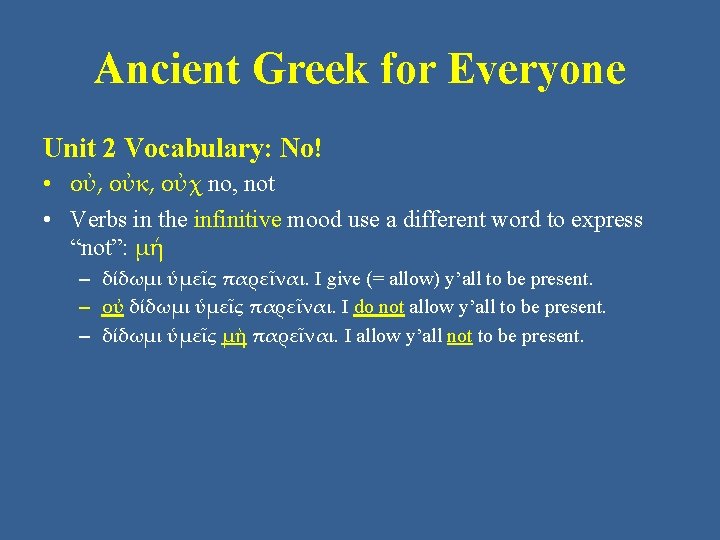 Ancient Greek for Everyone

Unit 2 Vocabulary: No!

• οὐ, οὐκ, οὐχ no, not

• Verbs in the infinitive mood use a different word to express “not”: μή

– δίδωμι ὑμεῖς παρεῖναι. I give (= allow) y’all to be present.

– οὐ δίδωμι ὑμεῖς παρεῖναι. I do not allow y’all to be present.

– δίδωμι ὑμεῖς μὴ παρεῖναι. I allow y’all not to be present.